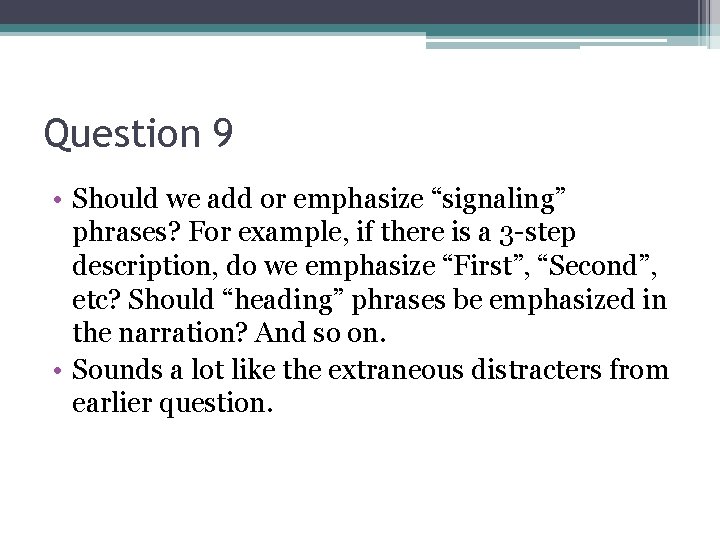 Question 9

• Should we add or emphasize “signaling” phrases? For example, if there is a 3-step description, do we emphasize “First”, “Second”, etc? Should “heading” phrases be emphasized in the narration? And so on.
• Sounds a lot like the extraneous distracters from earlier question.